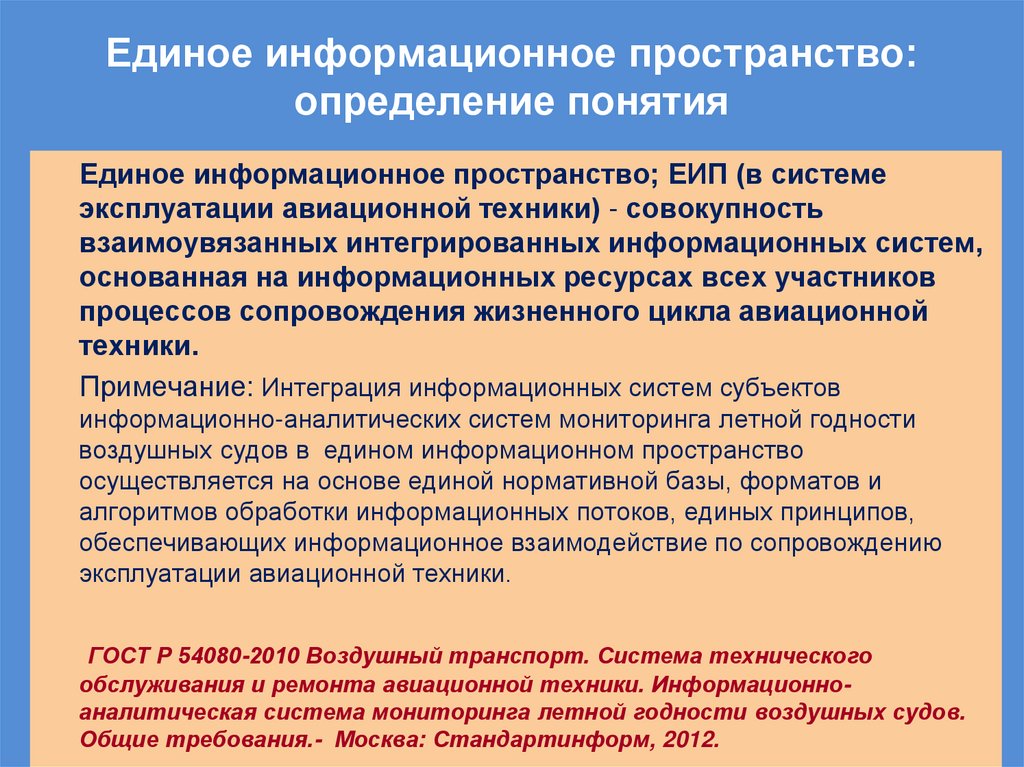 Единое информационное пространство: определение понятия

Единое информационное пространство; ЕИП (в системе эксплуатации авиационной техники) - совокупность взаимоувязанных интегрированных информационных систем, основанная на информационных ресурсах всех участников процессов сопровождения жизненного цикла авиационной техники.

Примечание: Интеграция информационных систем субъектов информационно-аналитических систем мониторинга летной годности воздушных судов в едином информационном пространство осуществляется на основе единой нормативной базы, форматов и алгоритмов обработки информационных потоков, единых принципов, обеспечивающих информационное взаимодействие по сопровождению эксплуатации авиационной техники.

ГОСТ Р 54080-2010 Воздушный транспорт. Система технического обслуживания и ремонта авиационной техники. Информационно-аналитическая система мониторинга летной годности воздушных судов. Общие требования.- Москва: Стандартинформ, 2012.